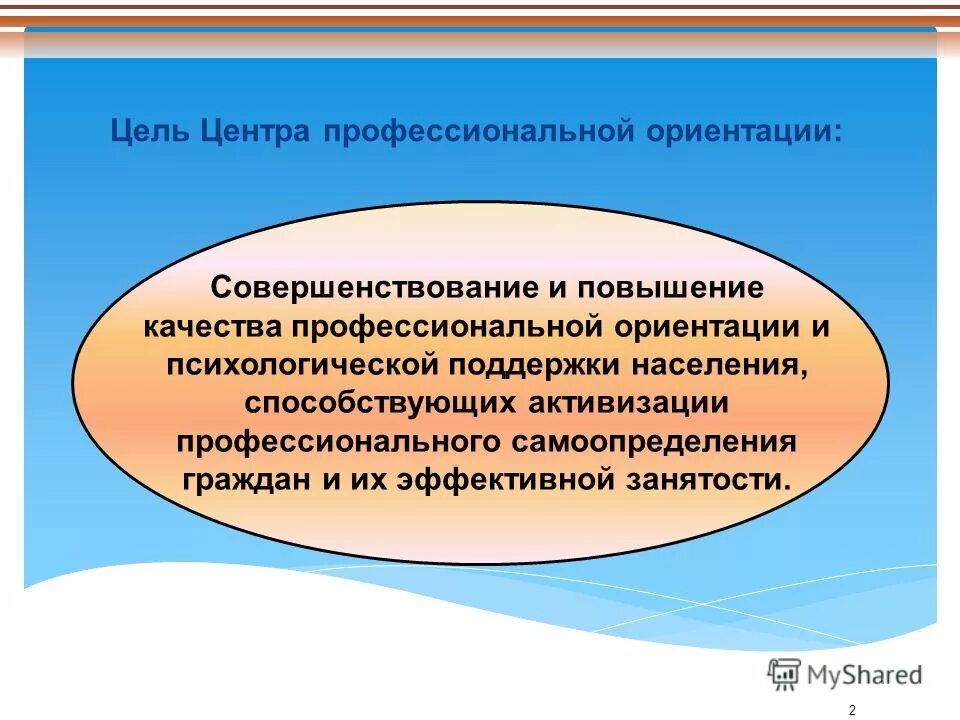 Цель Центра профессиональной ориентации:

Совершенствование и повышение качества профессиональной ориентации и психологической поддержки населения, способствующих активизации профессионального самоопределения граждан и их эффективной занятости.

MyShared

2